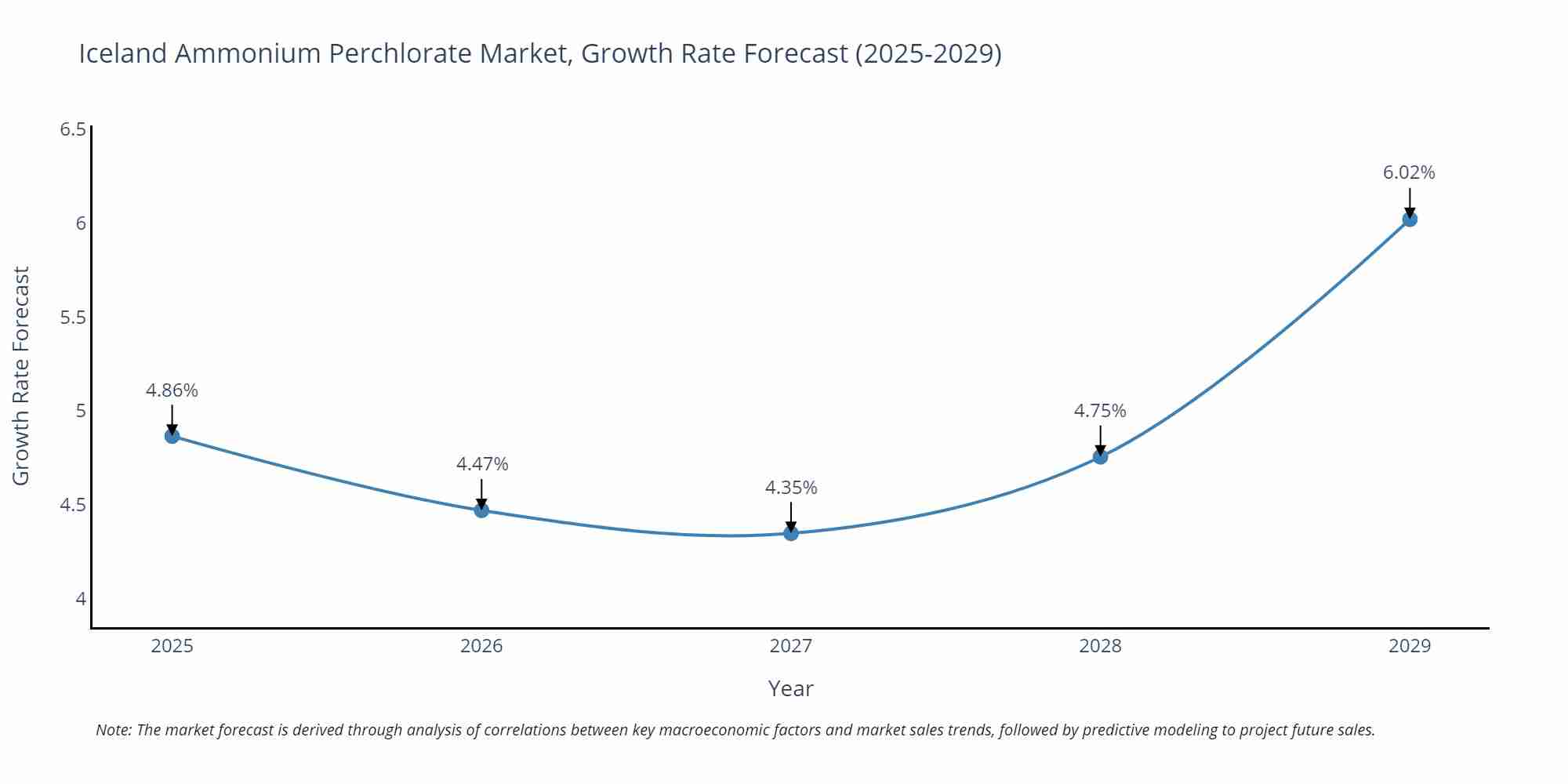 Iceland Ammonium Perchlorate Market, Growth Rate Forecast (2025-2029)

Growth Rate Forecast

6.5
6
5.5
5
4.5
4

4.86%
4.47%
4.35%
4.75%
6.02%

2025
2026
2027
2028
2029

Year

Note: The market forecast is derived through analysis of correlations between key macroeconomic factors and market sales trends, followed by predictive modeling to project future sales.